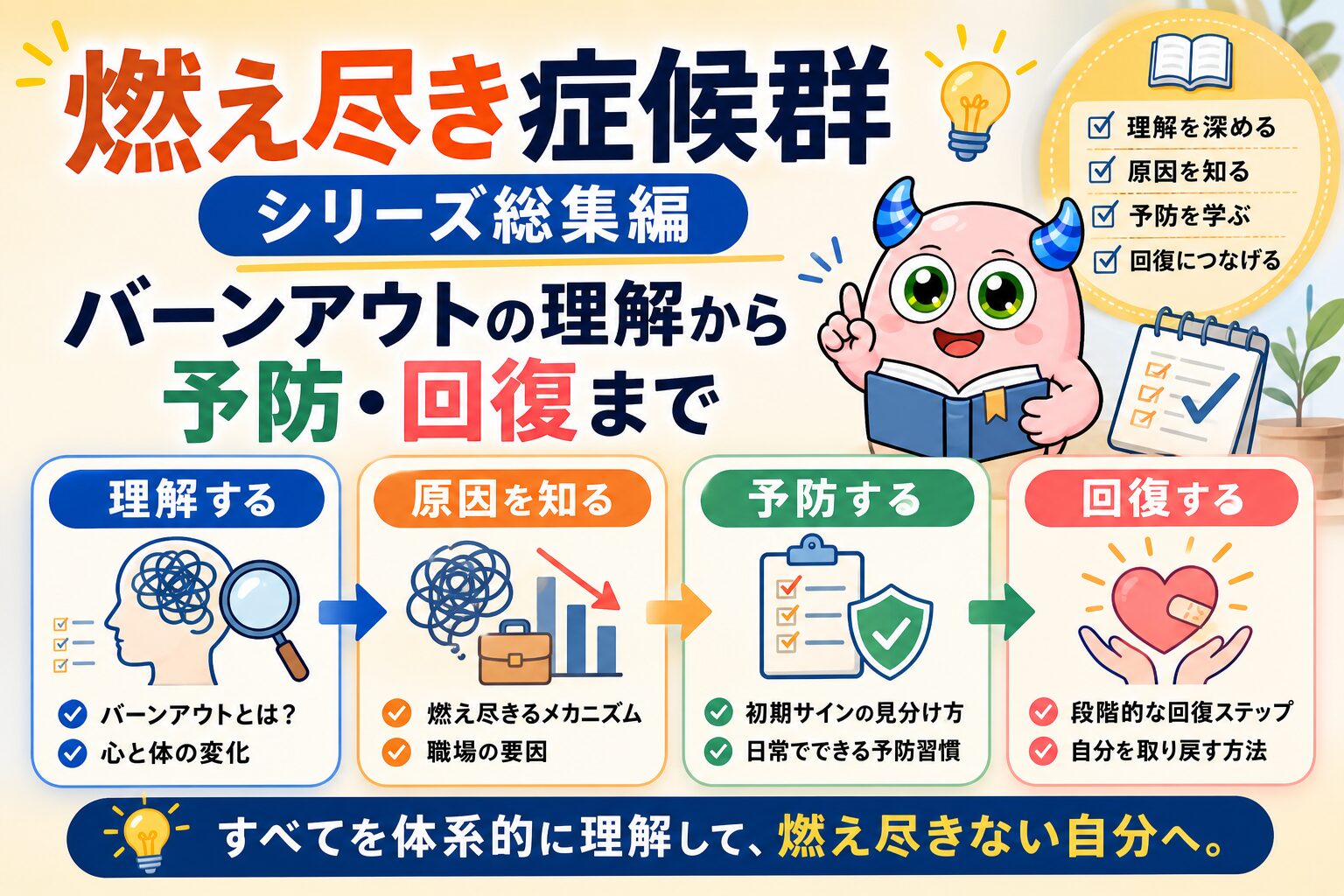 燃え尽き症候群

シリーズ総集編

バーンアウトの理解から予防・回復まで

理解を深める
原因を知る
予防を学ぶ
回復につなげる

理解する
バーンアウトとは？
心と体の変化

原因を知る
燃え尽きるメカニズム
職場の要因

予防する
初期サインの見分け方
日常でできる予防習慣

回復する
段階的な回復ステップ
自分を取り戻す方法

すべてを体系的に理解して、燃え尽きない自分へ。